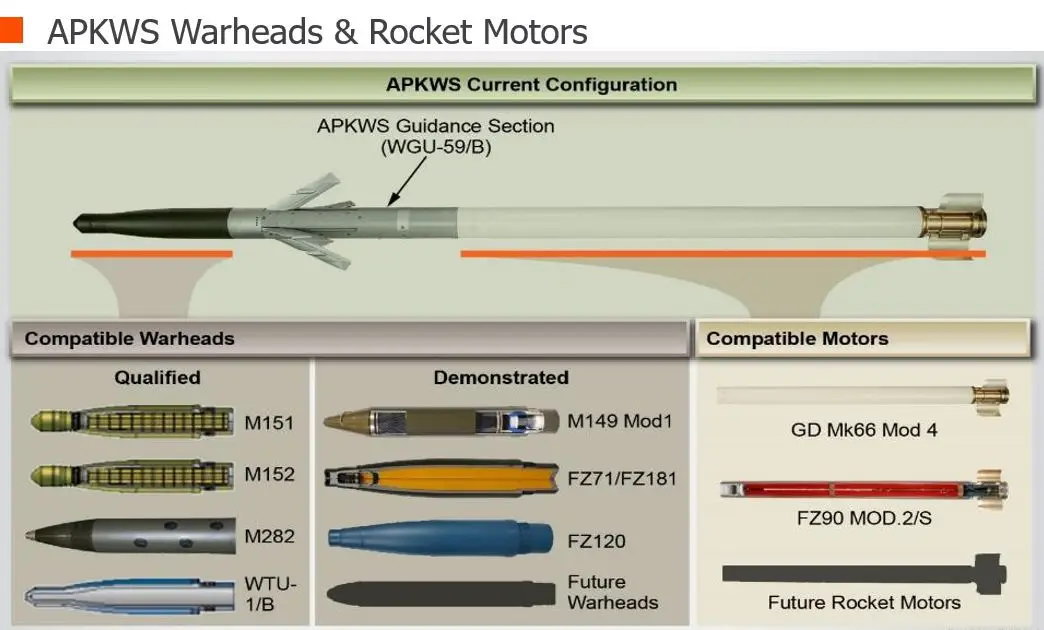 APKWS Warheads & Rocket Motors

APKWS Current Configuration

APKWS Guidance Section (WGU-59/B)

Compatible Warheads

Qualified

M151

M152

M282

WTU-1/B

Demonstrated

M149 Mod1

FZ71/FZ181

FZ120

Future Warheads

Compatible Motors

GD Mk66 Mod 4

FZ90 MOD.2/S

Future Rocket Motors